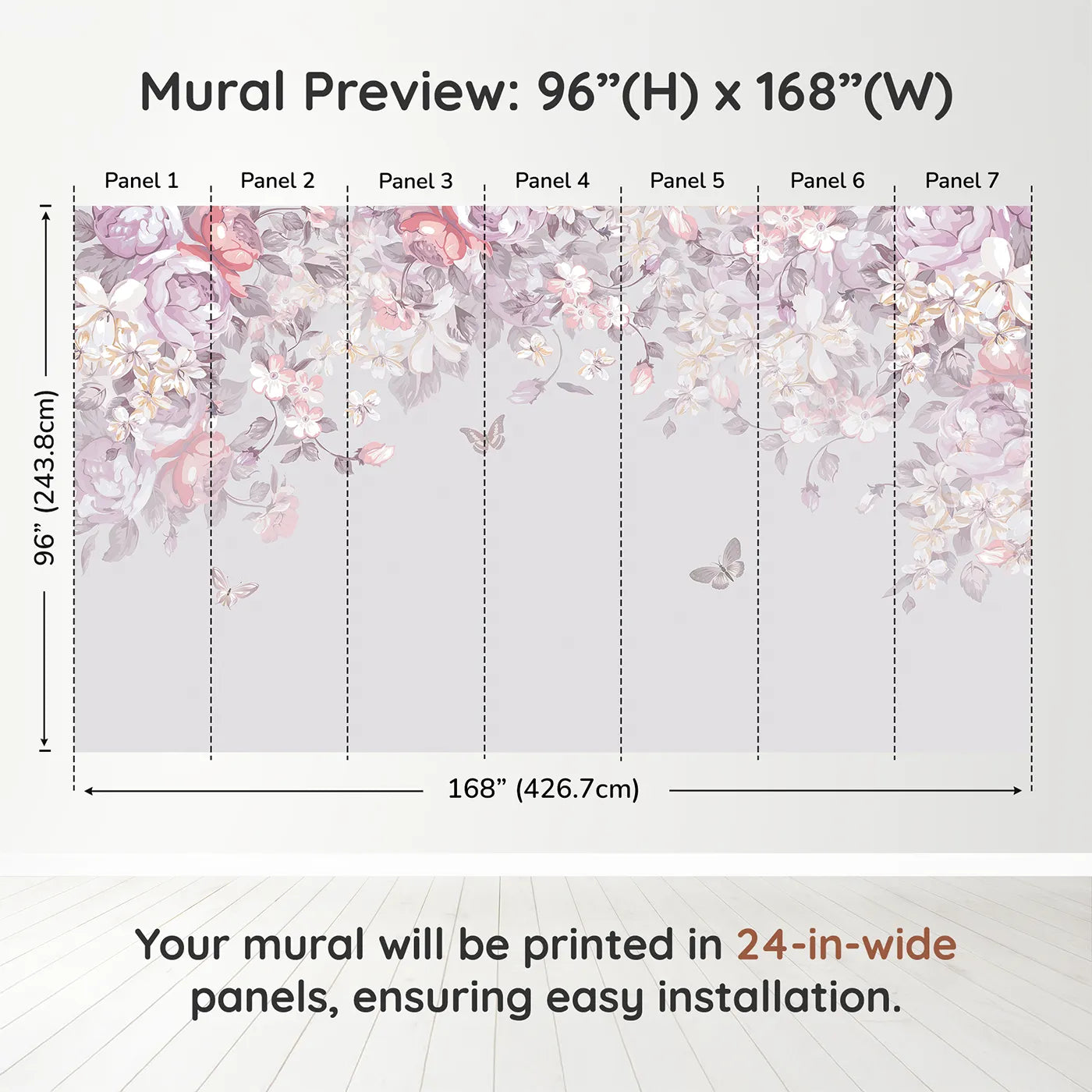 Mural Preview: 96”(H) x 168”(W)

Panel 1 Panel 2 Panel 3 Panel 4 Panel 5 Panel 6 Panel 7

96” (243.8cm)

168” (426.7cm)

Your mural will be printed in 24-in-wide panels, ensuring easy installation.